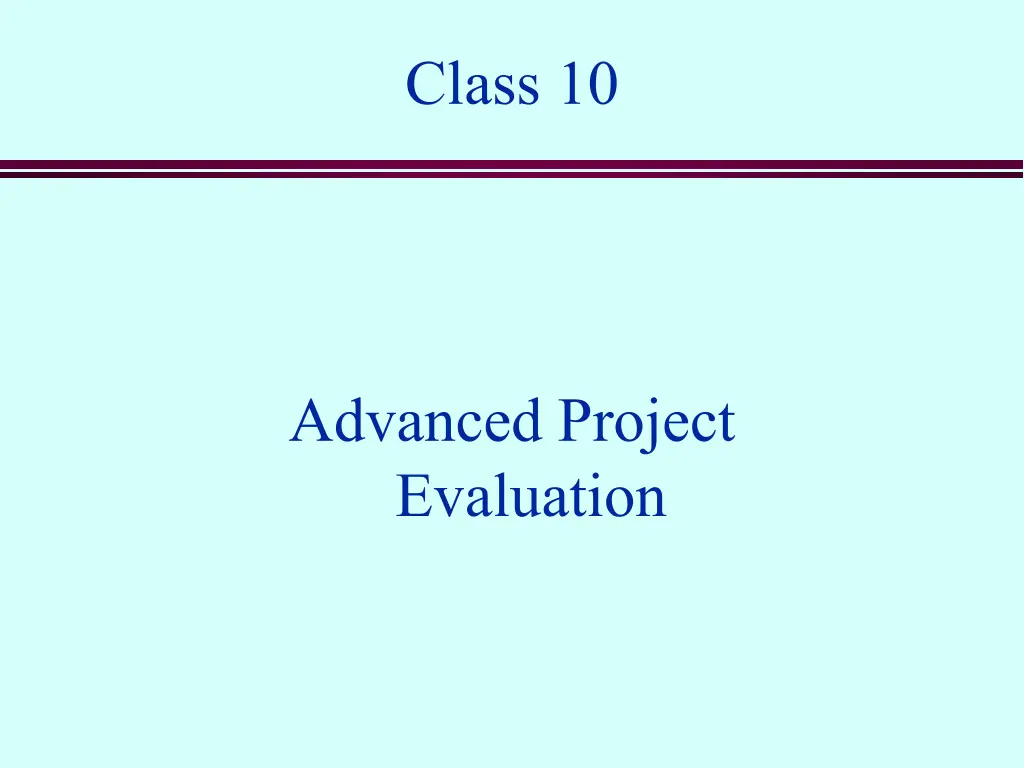 Class 10

Advanced Project Evaluation